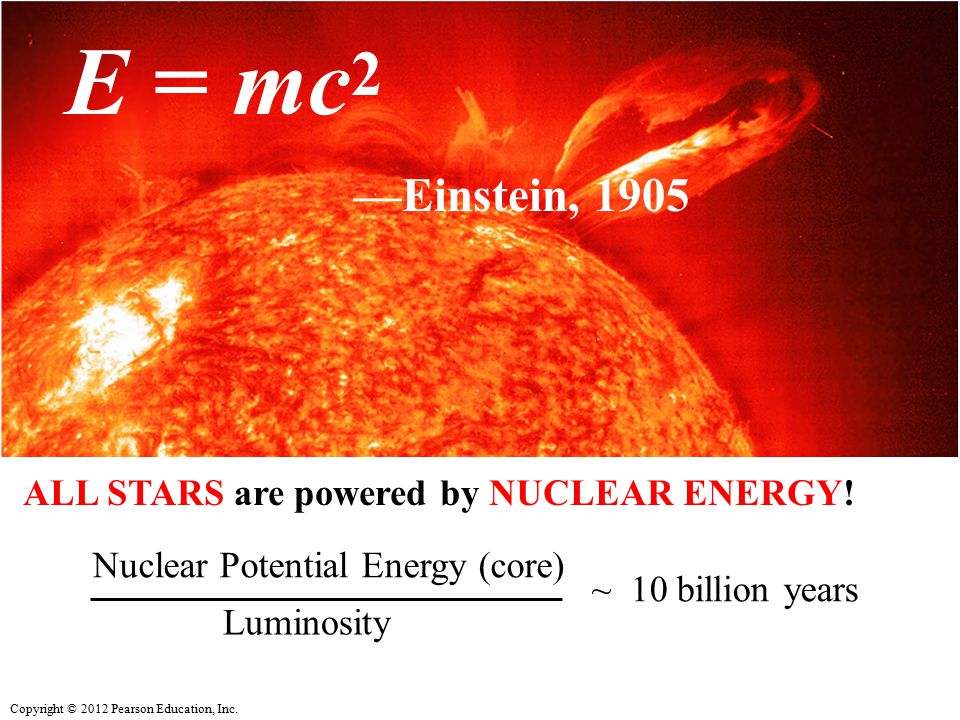 $E = mc^2$

—Einstein, 1905

ALL STARS are powered by NUCLEAR ENERGY!

$\frac{\text{Nuclear Potential Energy (core)}}{\text{Luminosity}} \sim 10 \text{ billion years}$

Copyright © 2012 Pearson Education, Inc.